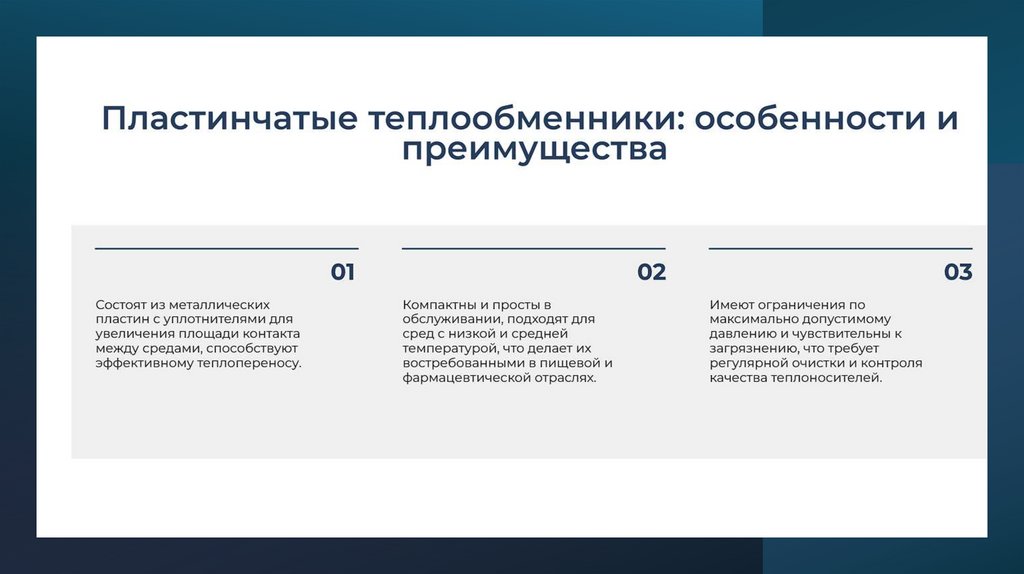 Пластинчатые теплообменники: особенности и преимущества

01

Состоят из металлических пластин с уплотнителями для увеличения площади контакта между средами, способствуют эффективному теплопереносу.

02

Компактны и просты в обслуживании, подходят для сред с низкой и средней температурой, что делает их востребованными в пищевой и фармацевтической отраслях.

03

Имеют ограничения по максимально допустимому давлению и чувствительны к загрязнению, что требует регулярной очистки и контроля качества теплоносителей.